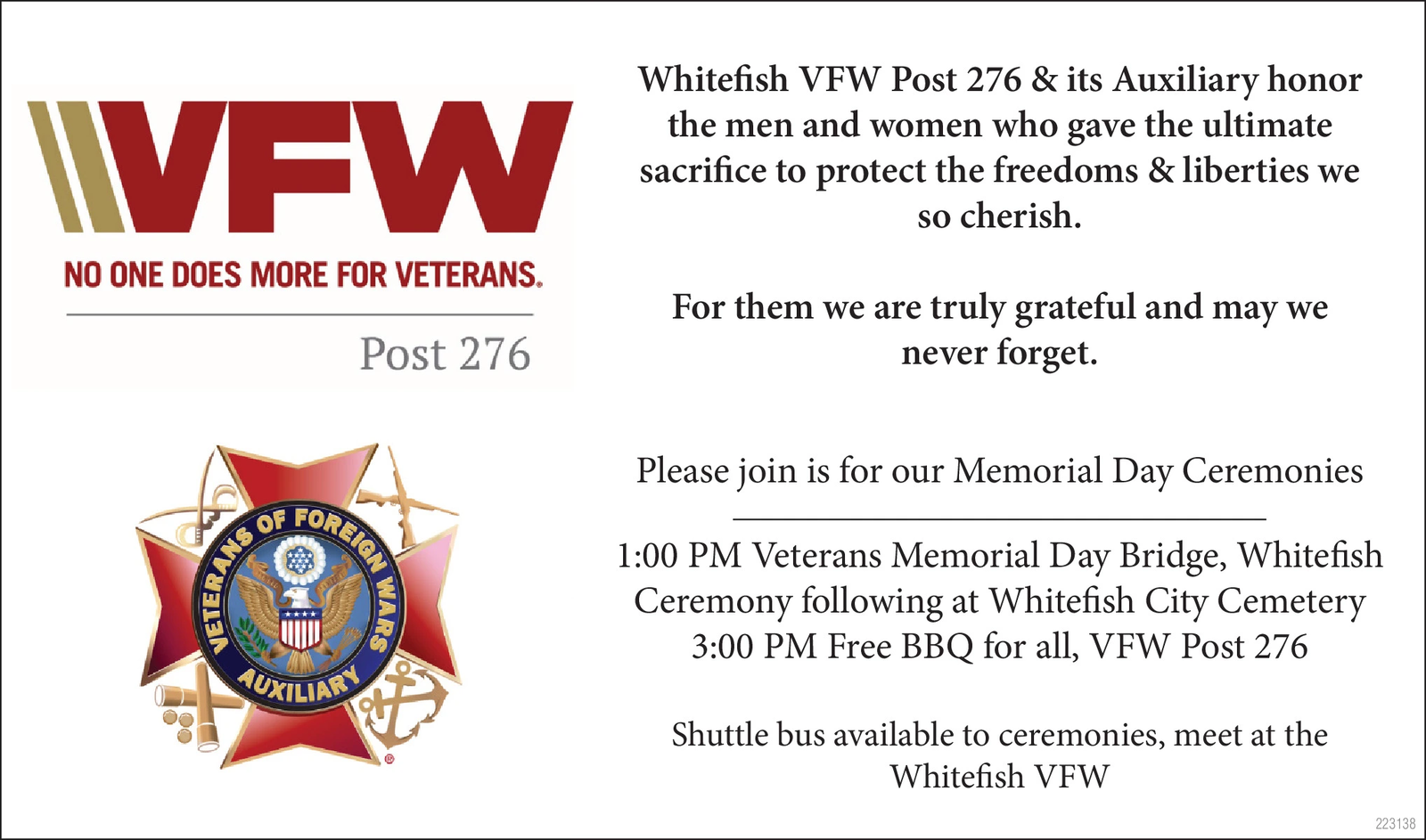 VFW

NO ONE DOES MORE FOR VETERANS.

Post 276

VETERANS OF FOREIGN WARS AUXILIARY

Whitefish VFW Post 276 & its Auxiliary honor the men and women who gave the ultimate sacrifice to protect the freedoms & liberties we so cherish.

For them we are truly grateful and may we never forget.

Please join is for our Memorial Day Ceremonies

1:00 PM Veterans Memorial Day Bridge, Whitefish
Ceremony following at Whitefish City Cemetery
3:00 PM Free BBQ for all, VFW Post 276

Shuttle bus available to ceremonies, meet at the Whitefish VFW

223138